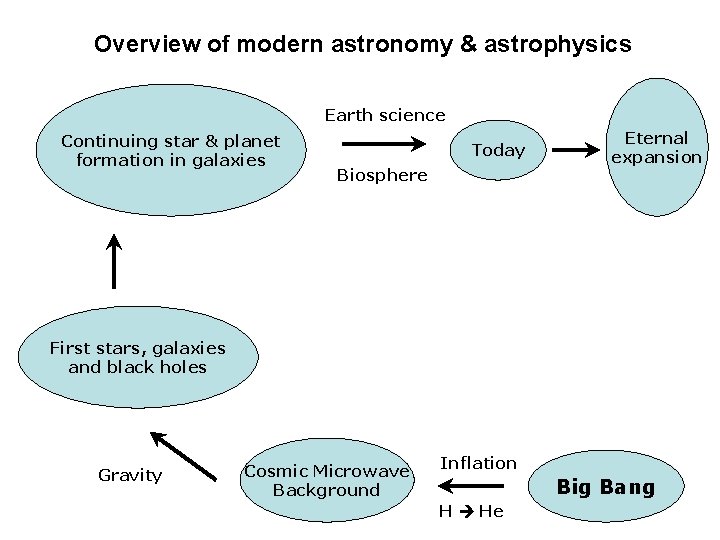 Overview of modern astronomy & astrophysics

Continuing star & planet formation in galaxies

Earth science

Biosphere

Today

Eternal expansion

First stars, galaxies and black holes

Gravity

Cosmic Microwave Background

Inflation

H → He

Big Bang